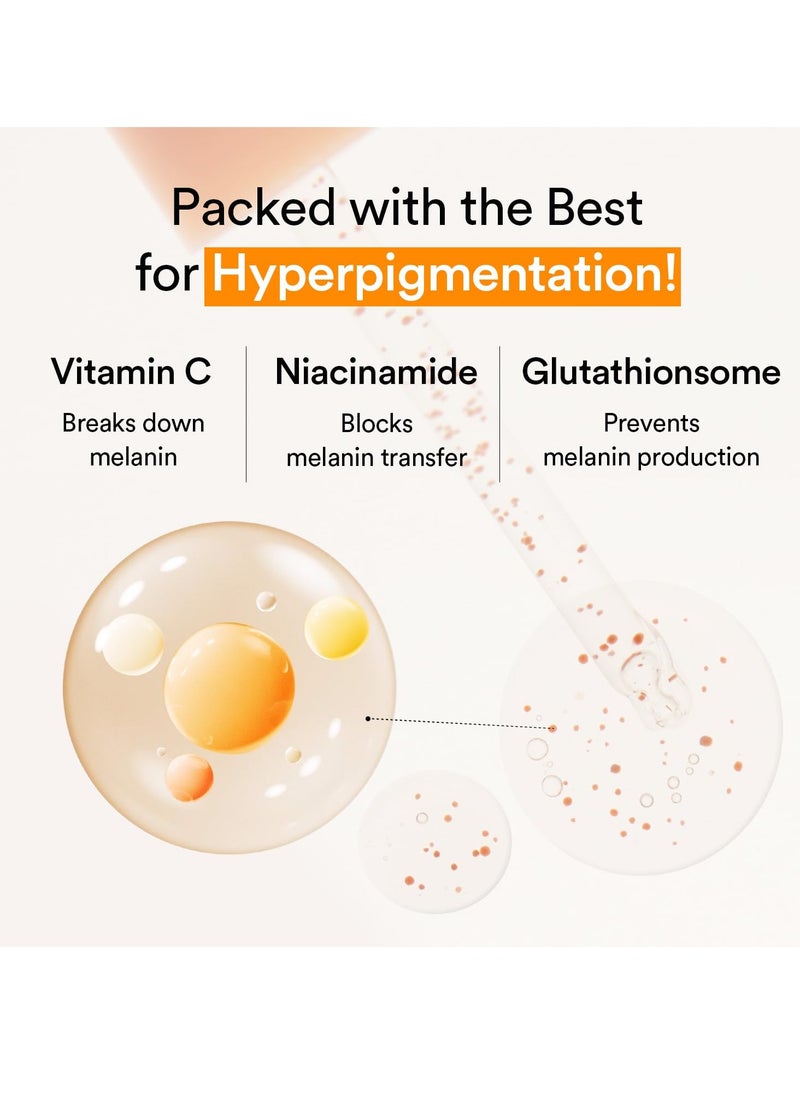 Packed with the Best for Hyperpigmentation!

Vitamin C
Breaks down melanin

Niacinamide
Blocks melanin transfer

Glutathionsome
Prevents melanin production